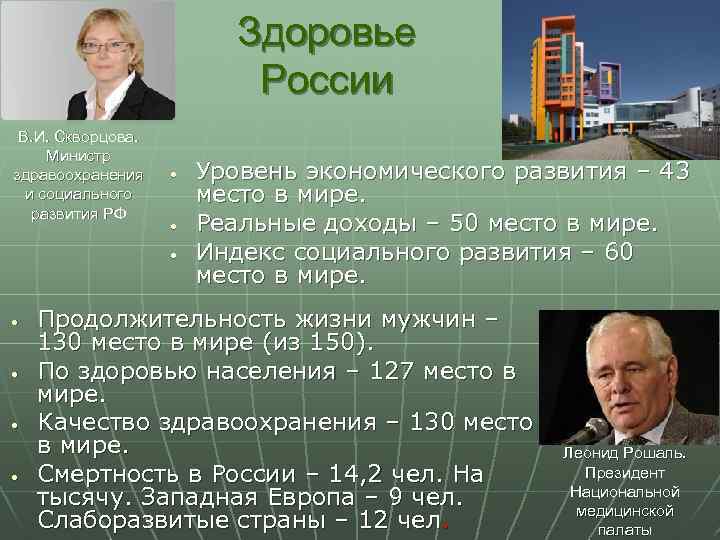 Здоровье России

В.И. Скворцова. Министр здравоохранения и социального развития РФ

• Уровень экономического развития – 43 место в мире.
• Реальные доходы – 50 место в мире.
• Индекс социального развития – 60 место в мире.

• Продолжительность жизни мужчин – 130 место в мире (из 150).
• По здоровью населения – 127 место в мире.
• Качество здравоохранения – 130 место в мире.
• Смертность в России – 14,2 чел. На тысячу. Западная Европа – 9 чел. Слаборазвитые страны – 12 чел.

Леонид Рошаль. Президент Национальной медицинской палаты